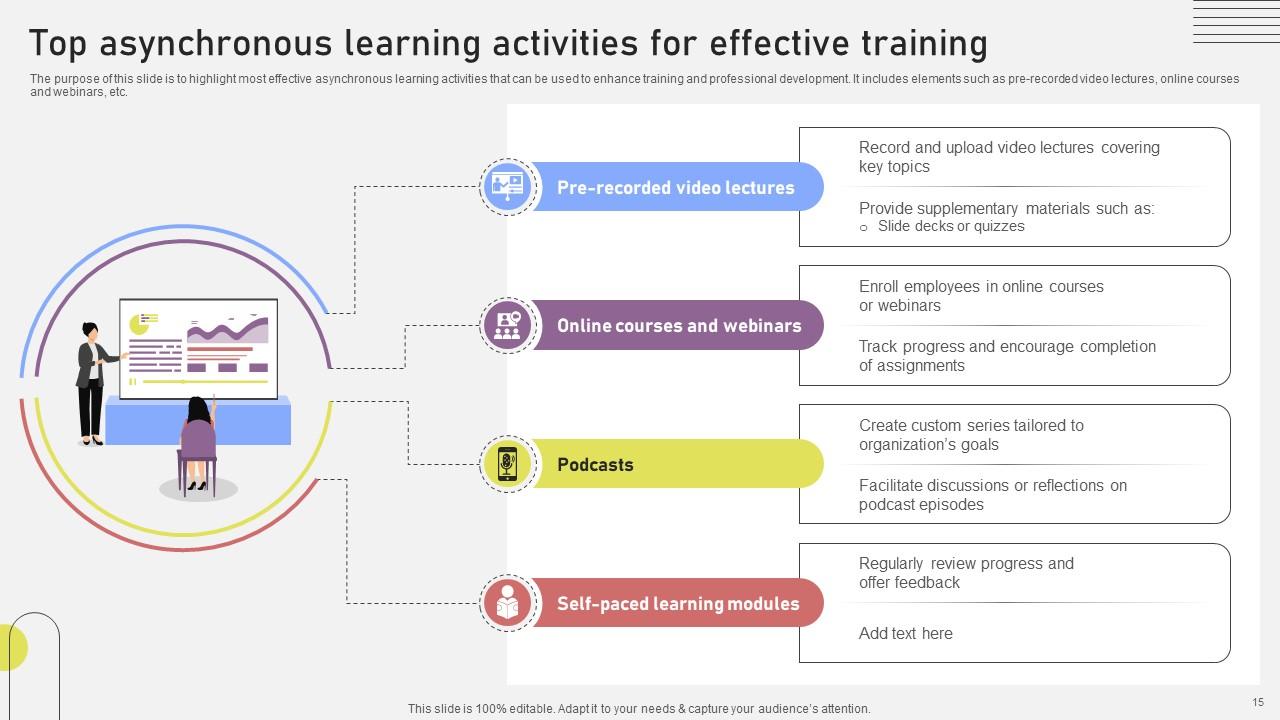 Top asynchronous learning activities for effective training

The purpose of this slide is to highlight most effective asynchronous learning activities that can be used to enhance training and professional development. It includes elements such as pre-recorded video lectures, online courses and webinars, etc.

Pre-recorded video lectures

Record and upload video lectures covering key topics

Provide supplementary materials such as:
○ Slide decks or quizzes

Online courses and webinars

Enroll employees in online courses or webinars

Track progress and encourage completion of assignments

Podcasts

Create custom series tailored to organization's goals

Facilitate discussions or reflections on podcast episodes

Self-paced learning modules

Regularly review progress and offer feedback

Add text here

This slide is 100% editable. Adapt it to your needs & capture your audience's attention.

15